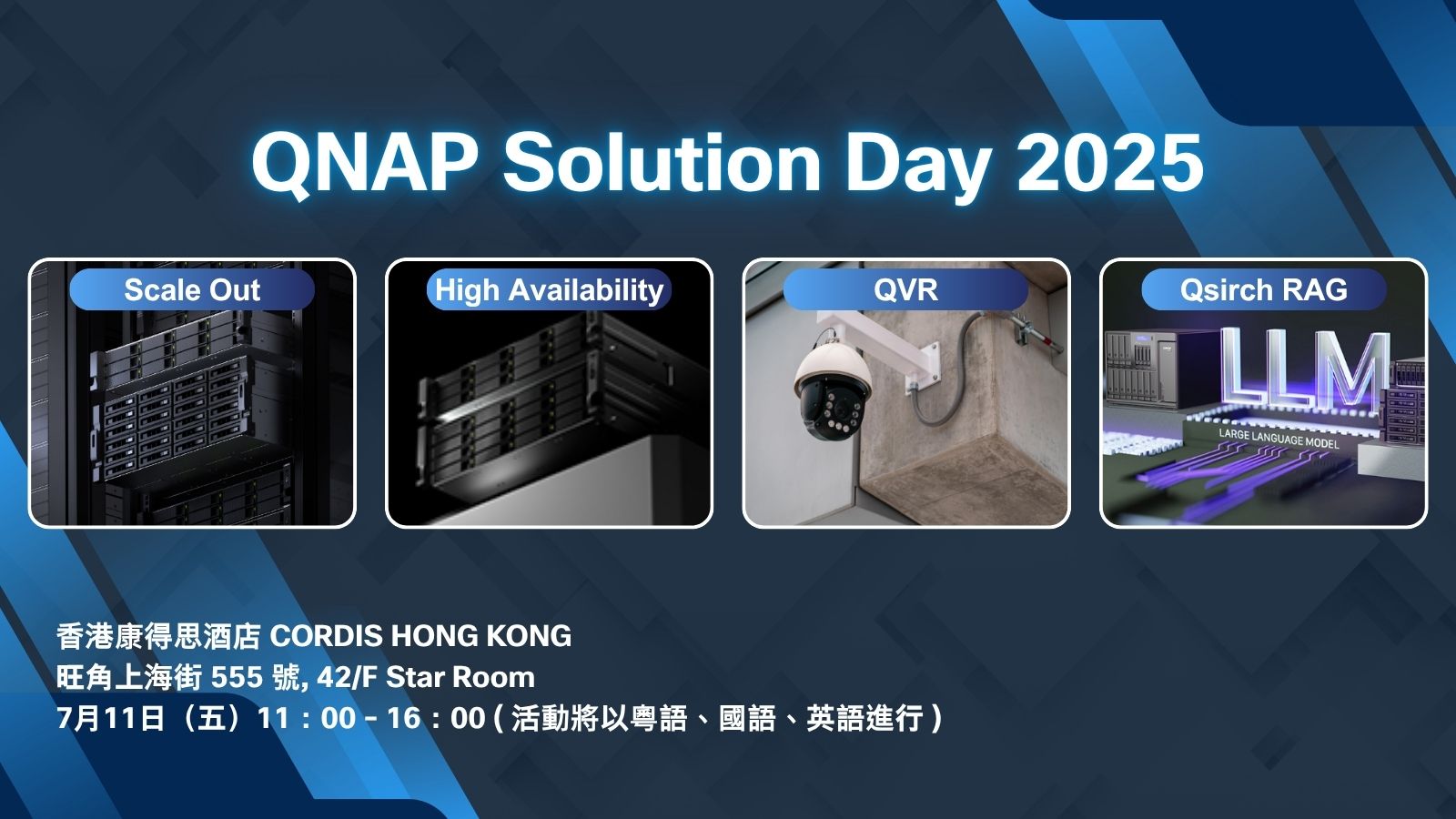 QNAP Solution Day 2025

Scale Out

High Availability

QVR

Qsirch RAG

LLM

LARGE LANGUAGE MODEL

香港康得思酒店 CORDIS HONG KONG
旺角上海街 555 號, 42/F Star Room
7月11日（五）11：00 - 16：00 ( 活動將以粵語、國語、英語進行 )